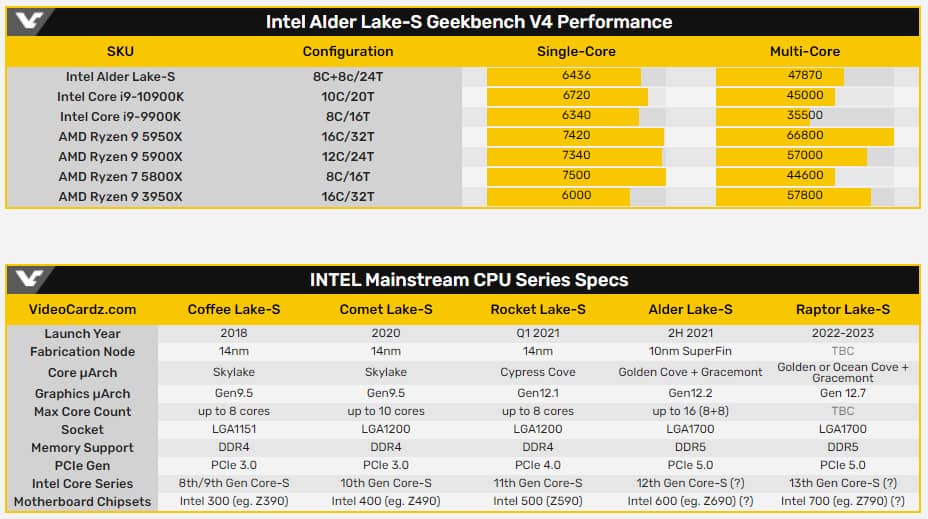 Intel Alder Lake-S Geekbench V4 Performance

| SKU | Configuration | Single-Core | Multi-Core |
|---|---|---|---|
| Intel Alder Lake-S | 8C+8c/24T | 6436 | 47870 |
| Intel Core i9-10900K | 10C/20T | 6720 | 45000 |
| Intel Core i9-9900K | 8C/16T | 6340 | 35500 |
| AMD Ryzen 9 5950X | 16C/32T | 7420 | 66800 |
| AMD Ryzen 9 5900X | 12C/24T | 7340 | 57000 |
| AMD Ryzen 7 5800X | 8C/16T | 7500 | 44600 |
| AMD Ryzen 9 3950X | 16C/32T | 6000 | 57800 |

INTEL Mainstream CPU Series Specs

| VideoCardz.com | Coffee Lake-S | Comet Lake-S | Rocket Lake-S | Alder Lake-S | Raptor Lake-S |
|---|---|---|---|---|---|
| Launch Year | 2018 | 2020 | Q1 2021 | 2H 2021 | 2022-2023 |
| Fabrication Node | 14nm | 14nm | 14nm | 10nm SuperFin | TBC |
| Core µArch | Skylake | Skylake | Cypress Cove | Golden Cove + Gracemont | Golden or Ocean Cove + Gracemont |
| Graphics µArch | Gen9.5 | Gen9.5 | Gen12.1 | Gen12.2 | Gen 12.7 |
| Max Core Count | up to 8 cores | up to 10 cores | up to 8 cores | up to 16 (8+8) | TBC |
| Socket | LGA1151 | LGA1200 | LGA1200 | LGA1700 | LGA1700 |
| Memory Support | DDR4 | DDR4 | DDR4 | DDR5 | DDR5 |
| PCIe Gen | PCIe 3.0 | PCIe 3.0 | PCIe 4.0 | PCIe 5.0 | PCIe 5.0 |
| Intel Core Series | 8th/9th Gen Core-S | 10th Gen Core-S | 11th Gen Core-S | 12th Gen Core-S (?) | 13th Gen Core-S (?) |
| Motherboard Chipsets | Intel 300 (eg. Z390) | Intel 400 (eg. Z490) | Intel 500 (Z590) | Intel 600 (eg. Z690) (?) | Intel 700 (eg. Z790) (?) |